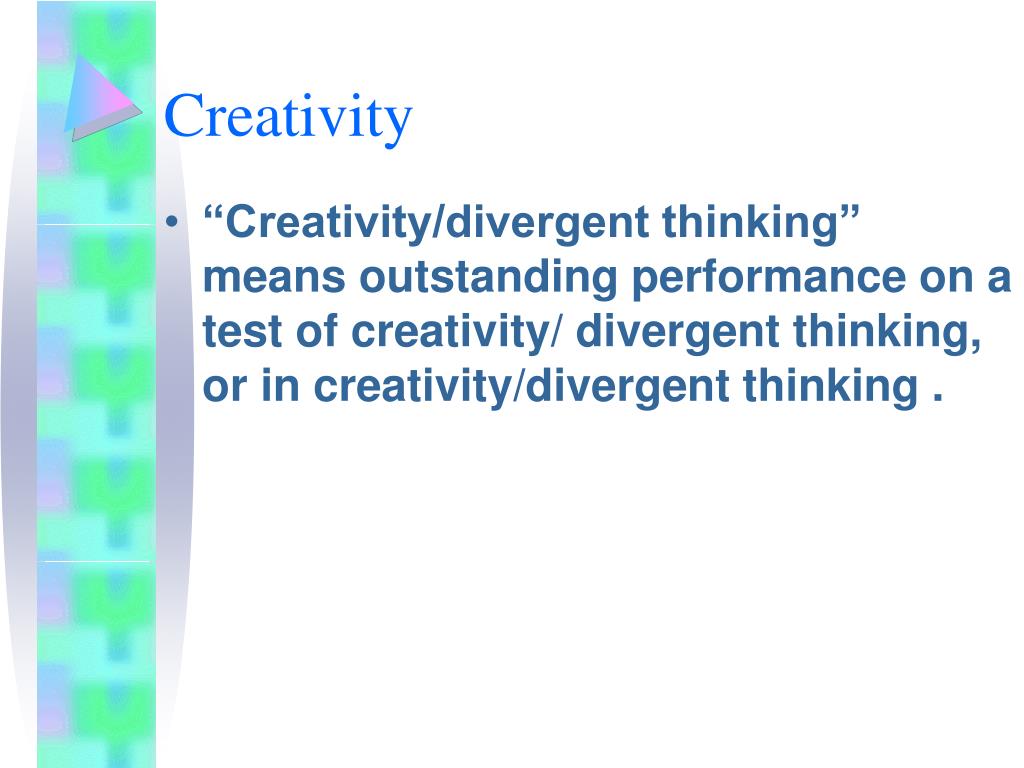 Creativity

• “Creativity/divergent thinking” means outstanding performance on a test of creativity/ divergent thinking, or in creativity/divergent thinking .